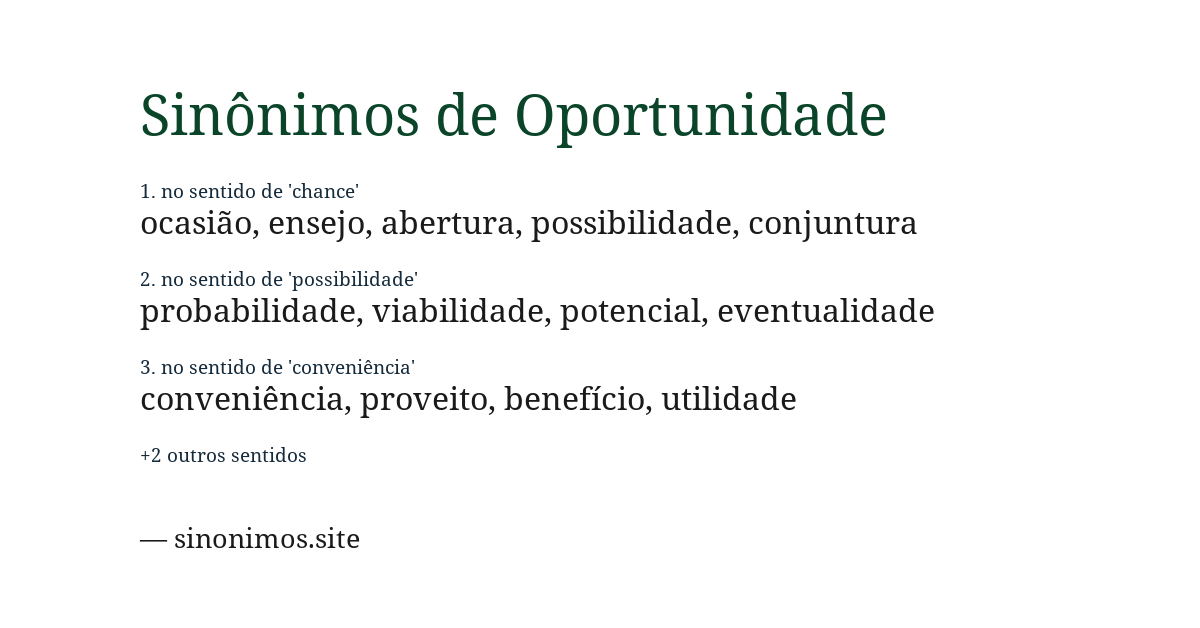 Sinônimos de Oportunidade

1. no sentido de 'chance'
ocasião, ensejo, abertura, possibilidade, conjuntura

2. no sentido de 'possibilidade'
probabilidade, viabilidade, potencial, eventualidade

3. no sentido de 'conveniência'
conveniência, proveito, benefício, utilidade

+2 outros sentidos

— sinonimos.site